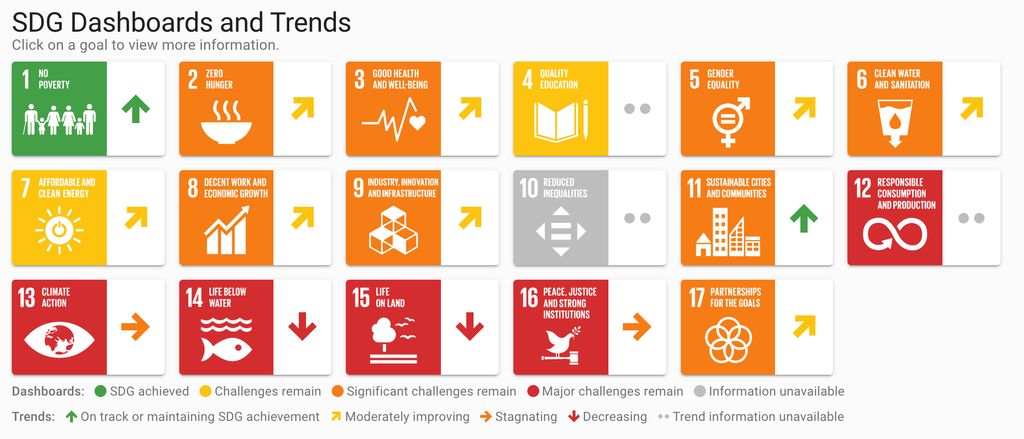 SDG Dashboards and Trends

Click on a goal to view more information.

1 NO POVERTY

2 ZERO HUNGER

3 GOOD HEALTH AND WELL-BEING

4 QUALITY EDUCATION

5 GENDER EQUALITY

6 CLEAN WATER AND SANITATION

7 AFFORDABLE AND CLEAN ENERGY

8 DECENT WORK AND ECONOMIC GROWTH

9 INDUSTRY, INNOVATION AND INFRASTRUCTURE

10 REDUCED INEQUALITIES

11 SUSTAINABLE CITIES AND COMMUNITIES

12 RESPONSIBLE CONSUMPTION AND PRODUCTION

13 CLIMATE ACTION

14 LIFE BELOW WATER

15 LIFE ON LAND

16 PEACE, JUSTICE AND STRONG INSTITUTIONS

17 PARTNERSHIPS FOR THE GOALS

Dashboards: SDG achieved Challenges remain Significant challenges remain Major challenges remain Information unavailable

Trends: On track or maintaining SDG achievement Moderately improving Stagnating Decreasing Trend information unavailable